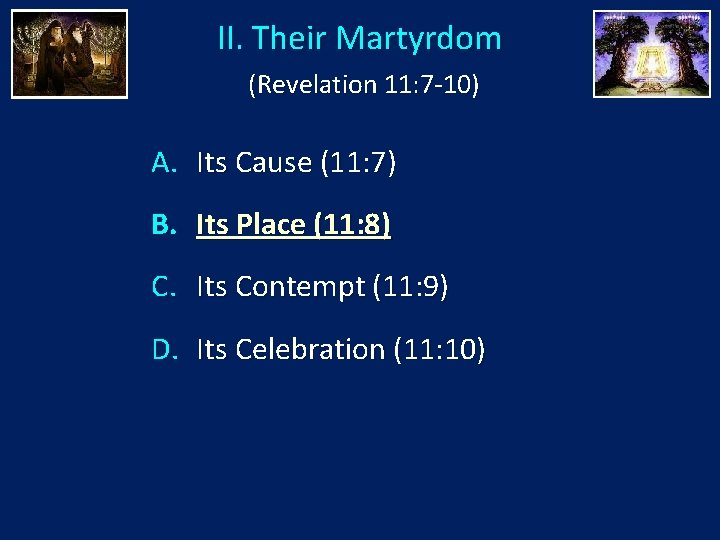 II. Their Martyrdom

(Revelation 11:7-10)

A. Its Cause (11:7)

B. Its Place (11:8)

C. Its Contempt (11:9)

D. Its Celebration (11:10)